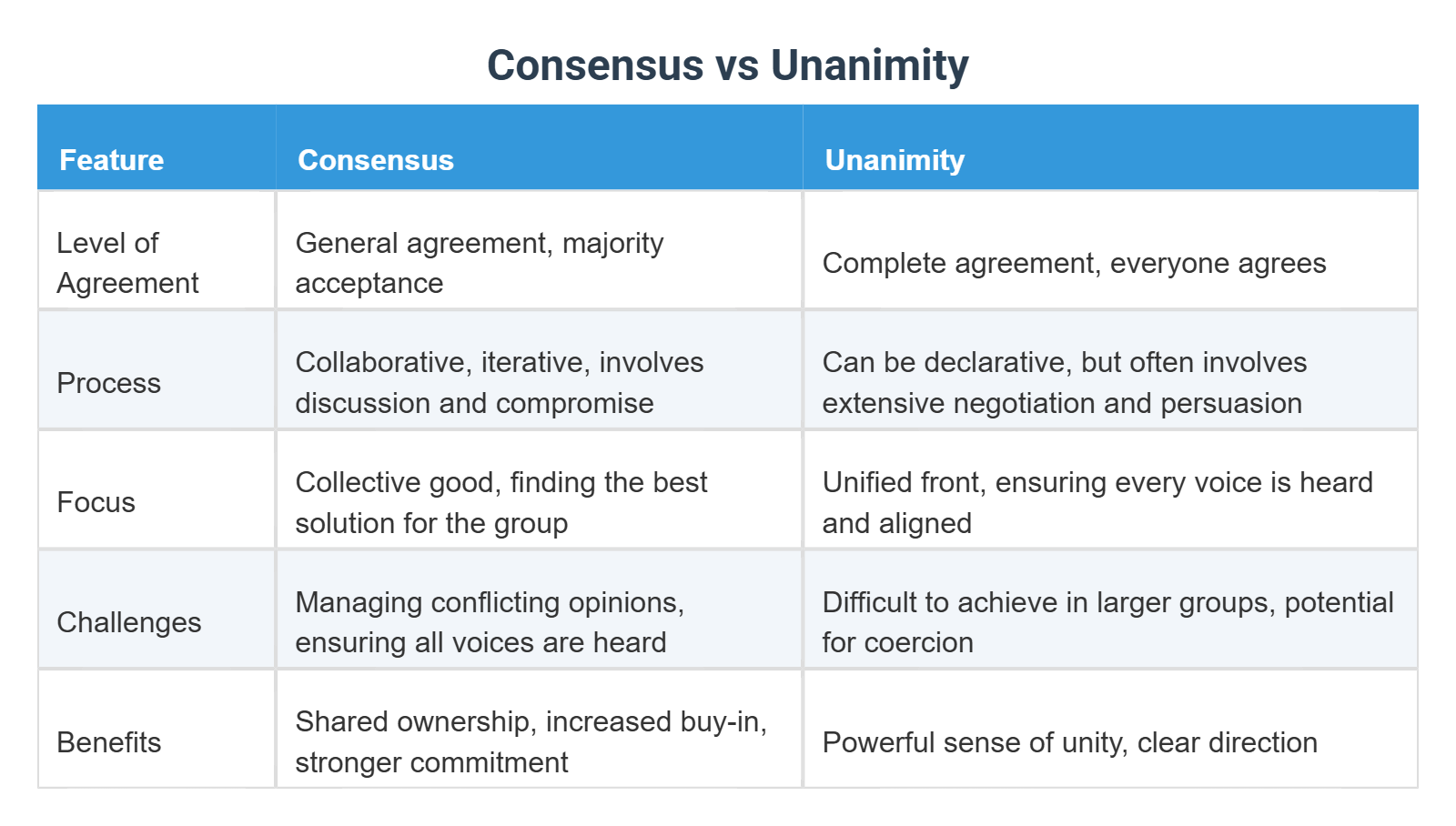 Consensus vs Unanimity

| Feature | Consensus | Unanimity |
|---|---|---|
| Level of Agreement | General agreement, majority acceptance | Complete agreement, everyone agrees |
| Process | Collaborative, iterative, involves discussion and compromise | Can be declarative, but often involves extensive negotiation and persuasion |
| Focus | Collective good, finding the best solution for the group | Unified front, ensuring every voice is heard and aligned |
| Challenges | Managing conflicting opinions, ensuring all voices are heard | Difficult to achieve in larger groups, potential for coercion |
| Benefits | Shared ownership, increased buy-in, stronger commitment | Powerful sense of unity, clear direction |